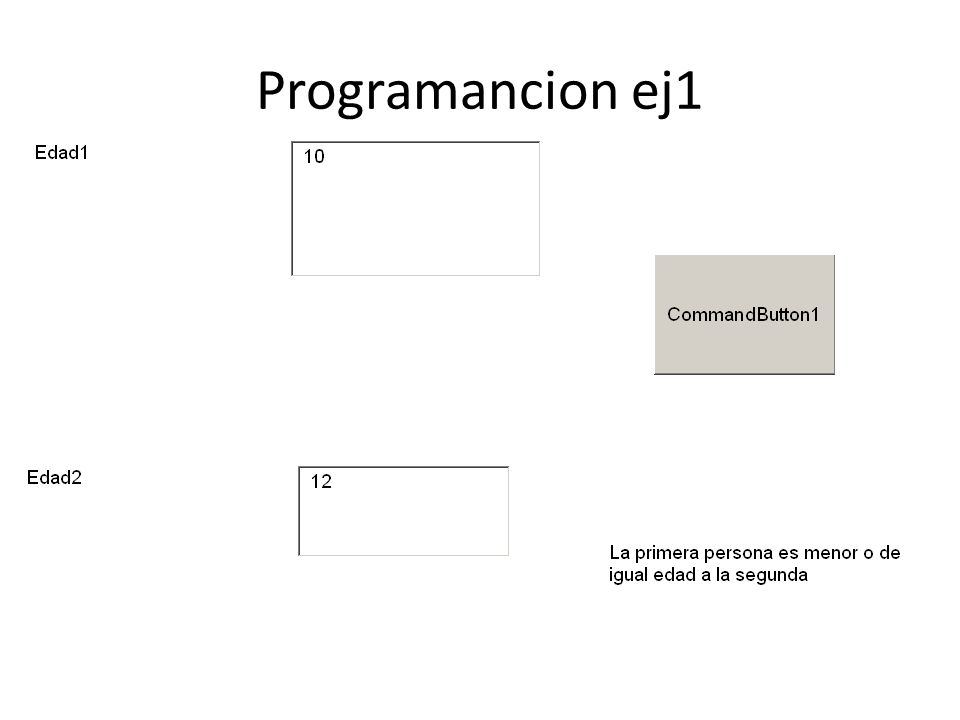 Programancion ej1

Edad1

10

CommandButton1

Edad2

12

La primera persona es menor o de igual edad a la segunda